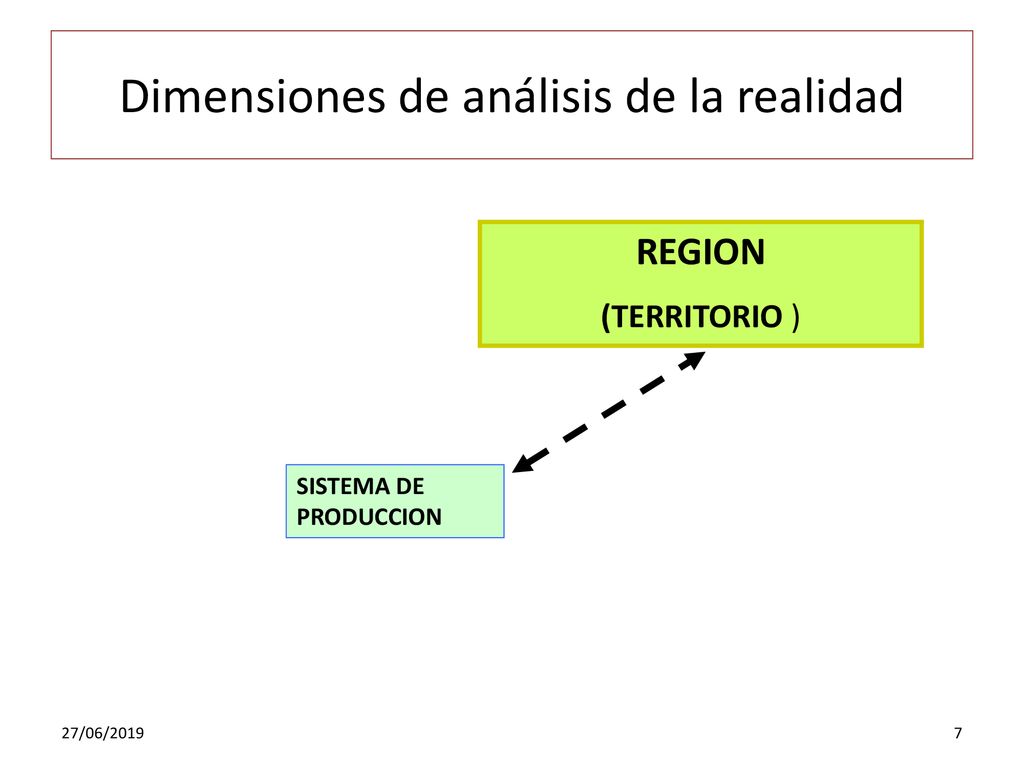 Dimensiones de análisis de la realidad

REGION
(TERRITORIO )

SISTEMA DE PRODUCCION

27/06/2019

7